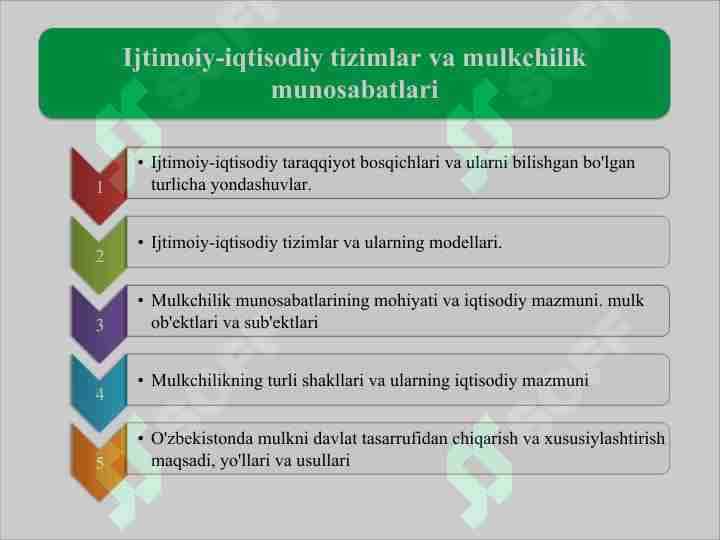 Ijtimoiy-iqtisodiy tizimlar va mulkchilik munosabatlari

1
• Ijtimoiy-iqtisodiy taraqqiyot bosqichlari va ularni bilishgan bo'lgan turlicha yondashuvlar.

2
• Ijtimoiy-iqtisodiy tizimlar va ularning modellari.

3
• Mulkchilik munosabatlarining mohiyati va iqtisodiy mazmuni. mulk ob'ektlari va sub'ektlari

4
• Mulkchilikning turli shakllari va ularning iqtisodiy mazmuni

5
• O'zbekistonda mulkni davlat tasarrufidan chiqarish va xususiylashtirish maqsadi, yo'llari va usullari